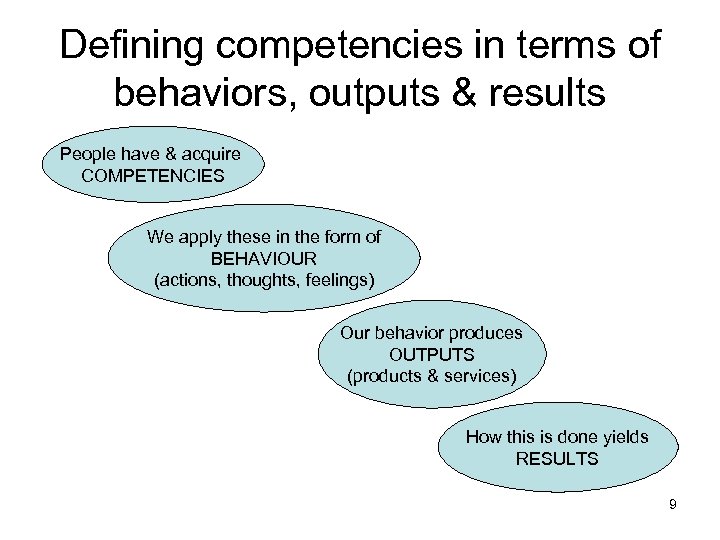 Defining competencies in terms of behaviors, outputs & results

People have & acquire COMPETENCIES

We apply these in the form of BEHAVIOUR (actions, thoughts, feelings)

Our behavior produces OUTPUTS (products & services)

How this is done yields RESULTS

9